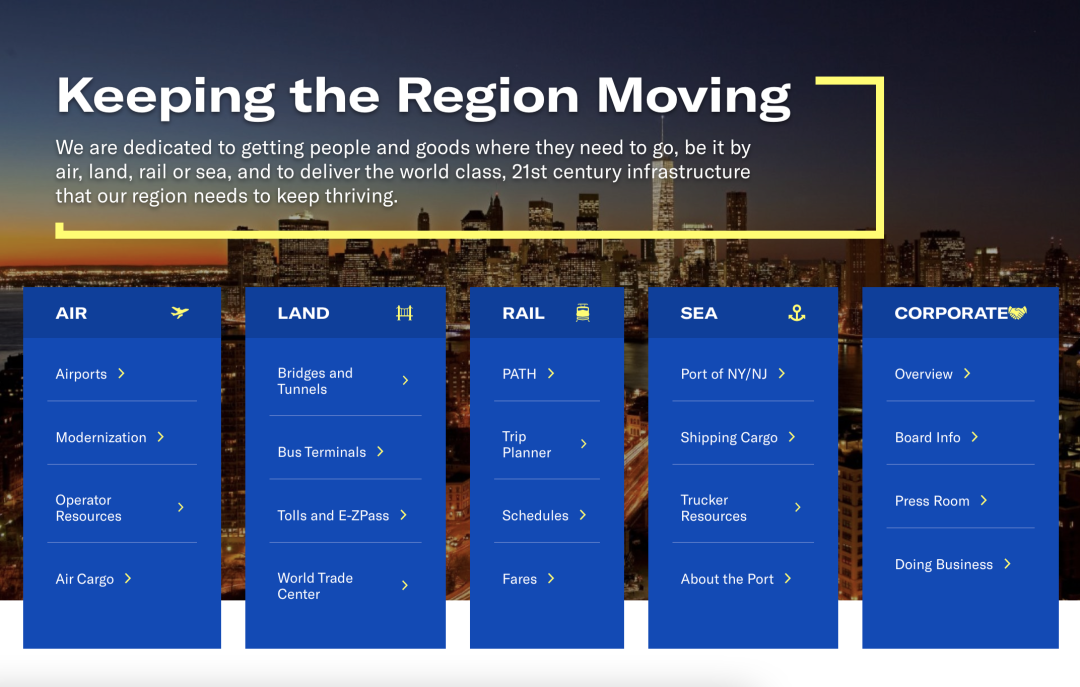 Keeping the Region Moving

We are dedicated to getting people and goods where they need to go, be it by air, land, rail or sea, and to deliver the world class, 21st century infrastructure that our region needs to keep thriving.

AIR

Airports

Modernization

Operator Resources

Air Cargo

LAND

Bridges and Tunnels

Bus Terminals

Tolls and E-ZPass

World Trade Center

RAIL

PATH

Trip Planner

Schedules

Fares

SEA

Port of NY/NJ

Shipping Cargo

Trucker Resources

About the Port

CORPORATE

Overview

Board Info

Press Room

Doing Business